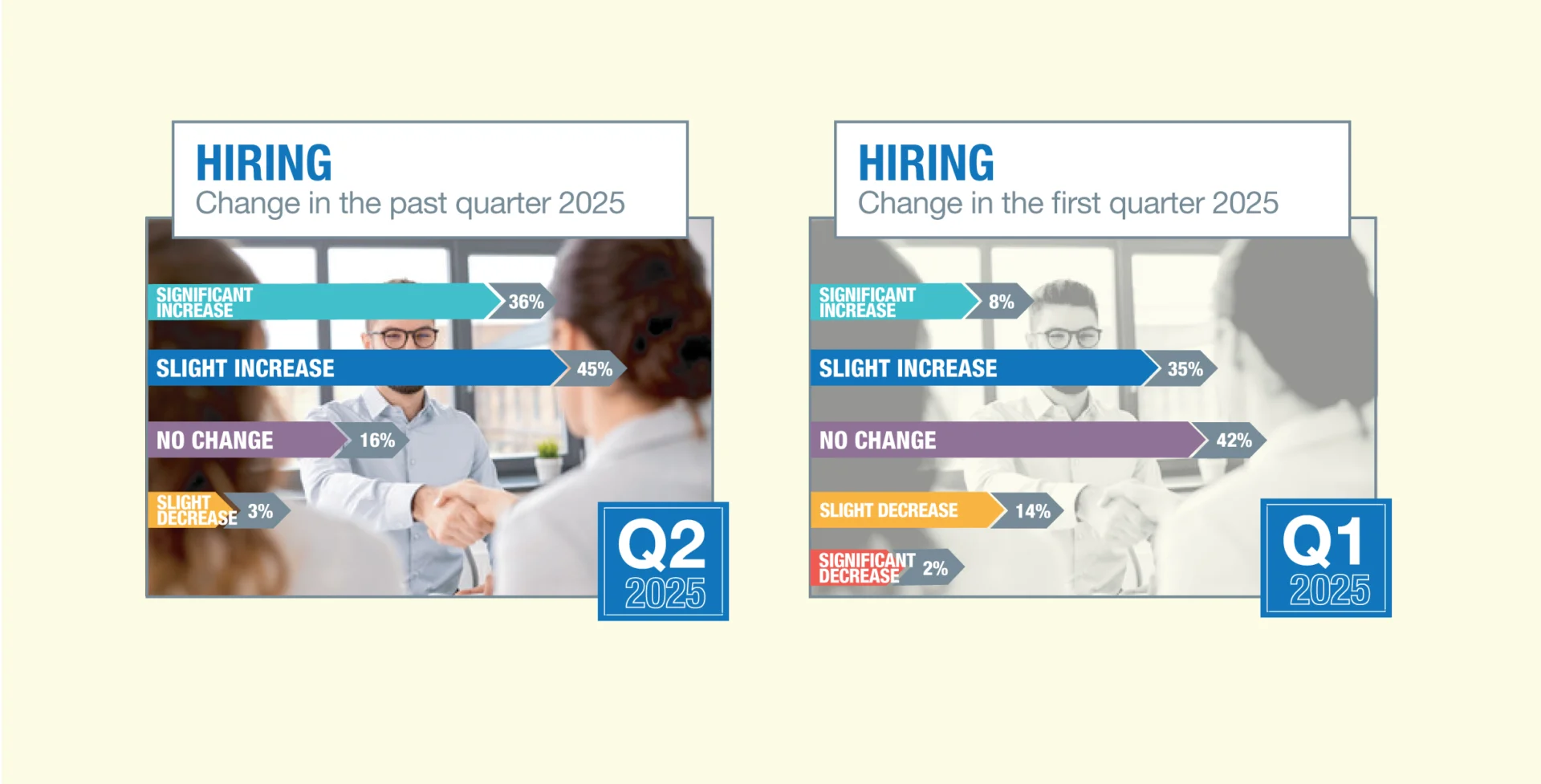 HIRING
Change in the past quarter 2025

SIGNIFICANT INCREASE 36%
SLIGHT INCREASE 45%
NO CHANGE 16%
SLIGHT DECREASE 3%

Q2
2025

HIRING
Change in the first quarter 2025

SIGNIFICANT INCREASE 8%
SLIGHT INCREASE 35%
NO CHANGE 42%
SLIGHT DECREASE 14%
SIGNIFICANT DECREASE 2%

Q1
2025